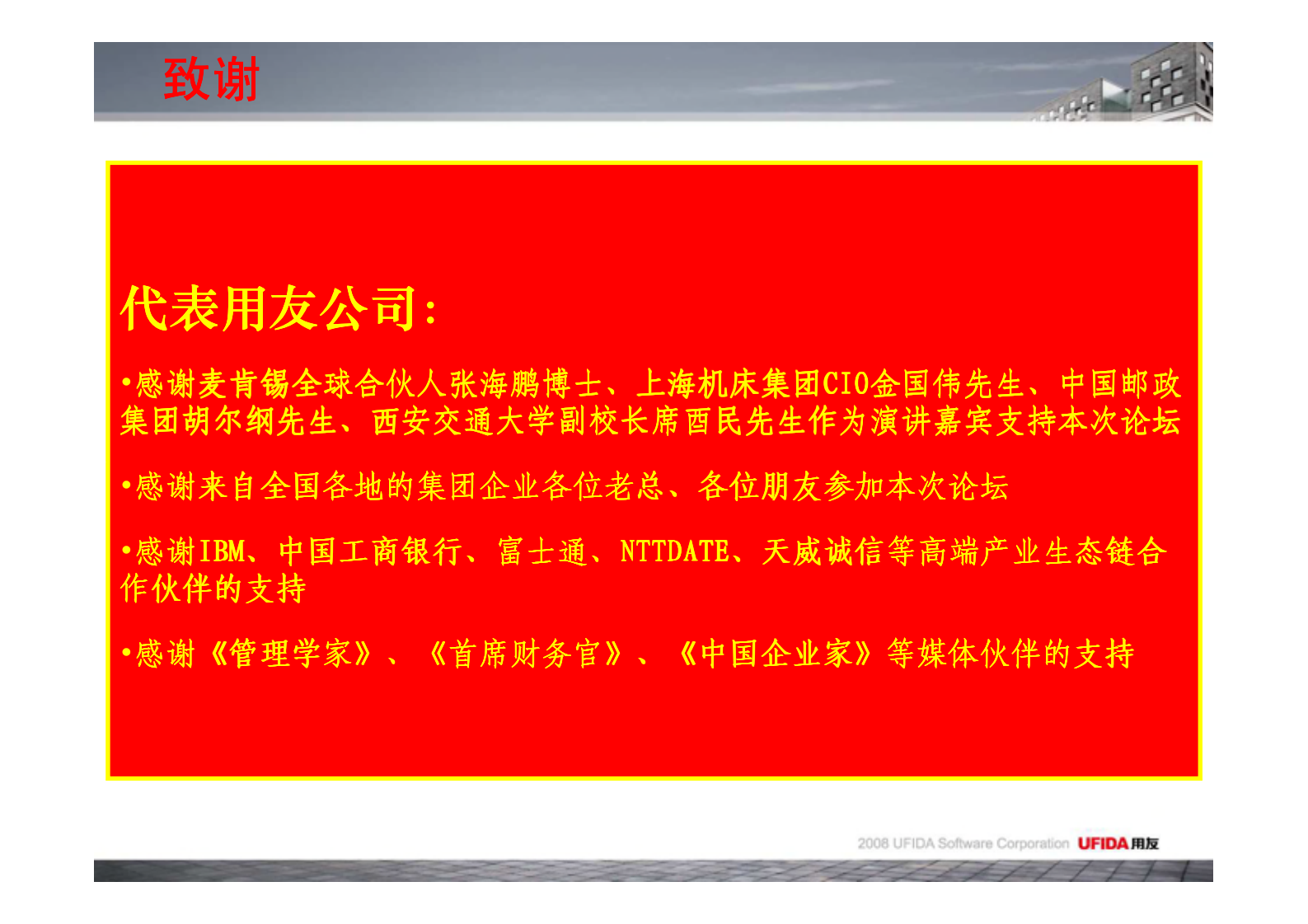 致谢

代表用友公司:

•感谢麦肯锡全球合伙人张海鹏博士、上海机床集团CIO金国伟先生、中国邮政集团胡尔纲先生、西安交通大学副校长席酉民先生作为演讲嘉宾支持本次论坛

•感谢来自全国各地的集团企业各位老总、各位朋友参加本次论坛

•感谢IBM、中国工商银行、富士通、NTTDATE、天威诚信等高端产业生态链合作伙伴的支持

•感谢《管理学家》、《首席财务官》、《中国企业家》等媒体伙伴的支持

2008 UFIDA Software Corporation UFIDA 用友